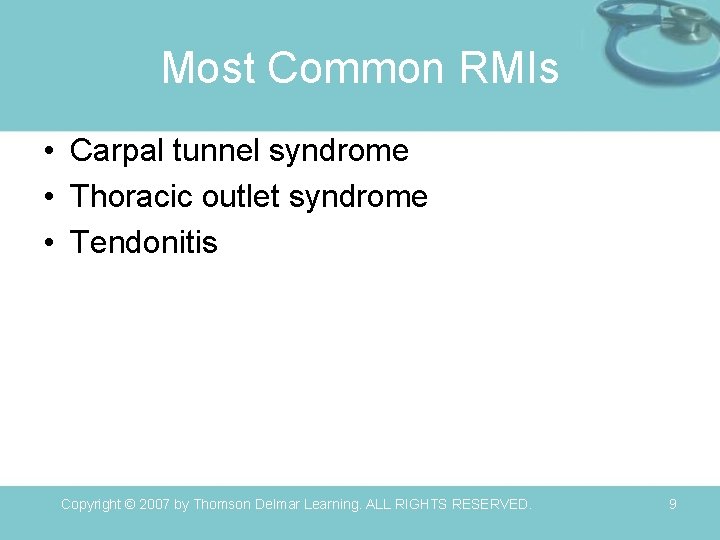 Most Common RMIs

• Carpal tunnel syndrome
• Thoracic outlet syndrome
• Tendonitis

Copyright © 2007 by Thomson Delmar Learning. ALL RIGHTS RESERVED.

9